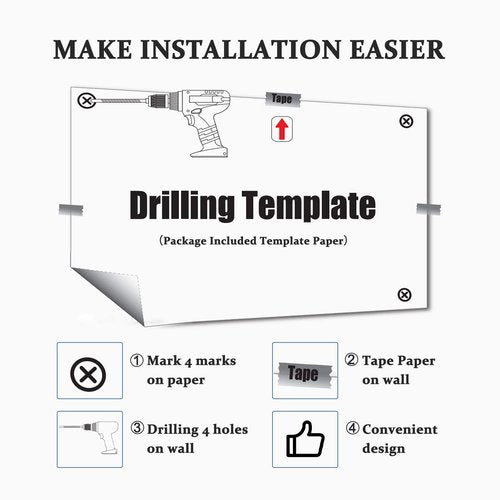 MAKE INSTALLATION EASIER

Tape

Drilling Template

(Package Included Template Paper)

① Mark 4 marks on paper

Tape

② Tape Paper on wall

③ Drilling 4 holes on wall

④ Convenient design